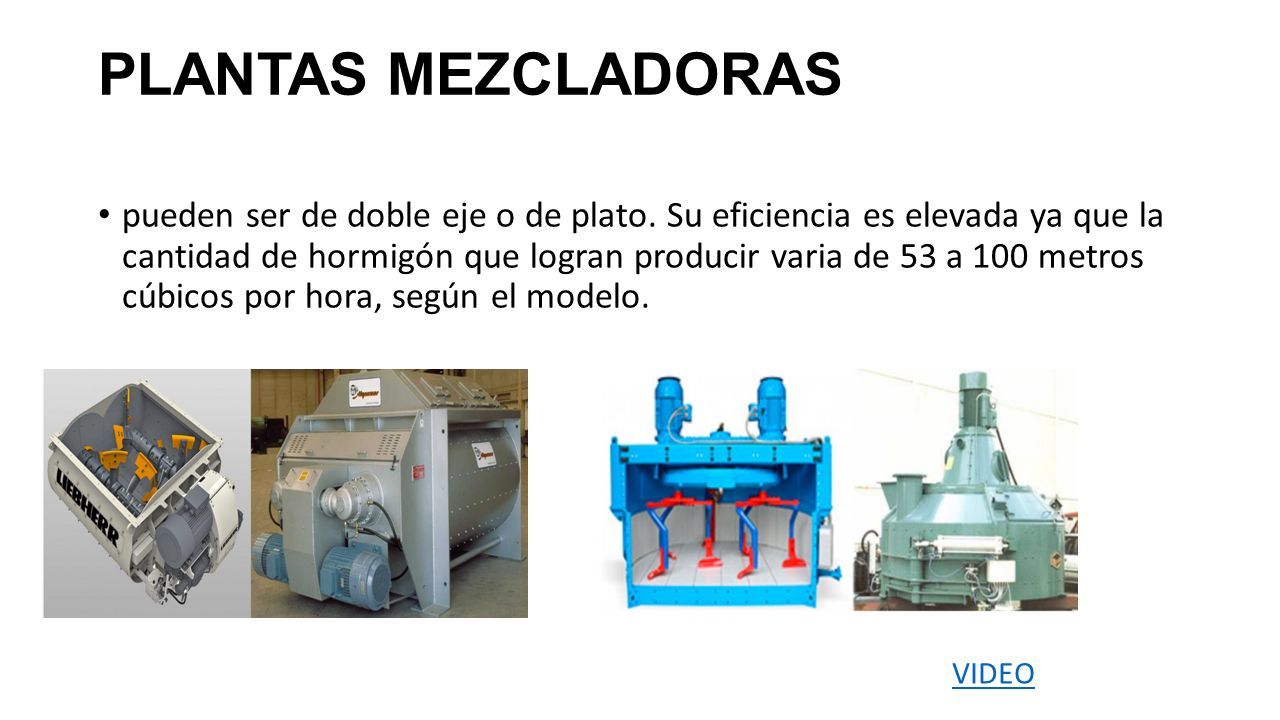 PLANTAS MEZCLADORAS

• pueden ser de doble eje o de plato. Su eficiencia es elevada ya que la cantidad de hormigón que logran producir varia de 53 a 100 metros cúbicos por hora, según el modelo.

LIEBHERR

VIDEO